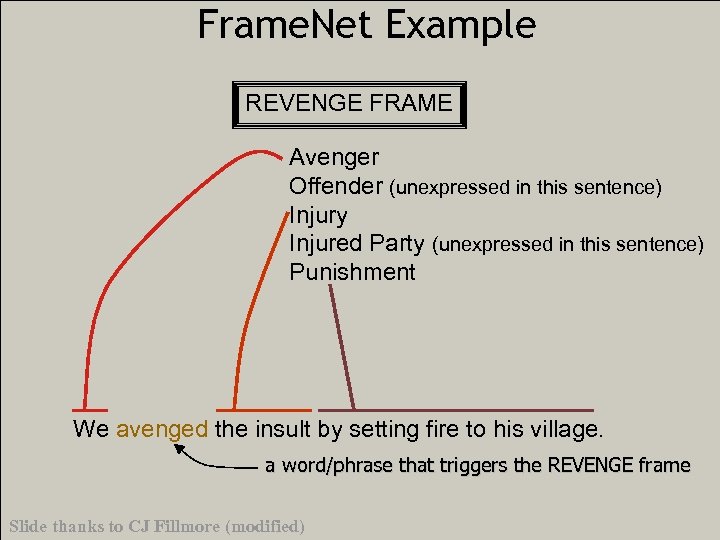 FrameNet Example

REVENGE FRAME

Avenger
Offender (unexpressed in this sentence)
Injury
Injured Party (unexpressed in this sentence)
Punishment

We avenged the insult by setting fire to his village.

a word/phrase that triggers the REVENGE frame

Slide thanks to CJ Fillmore (modified)